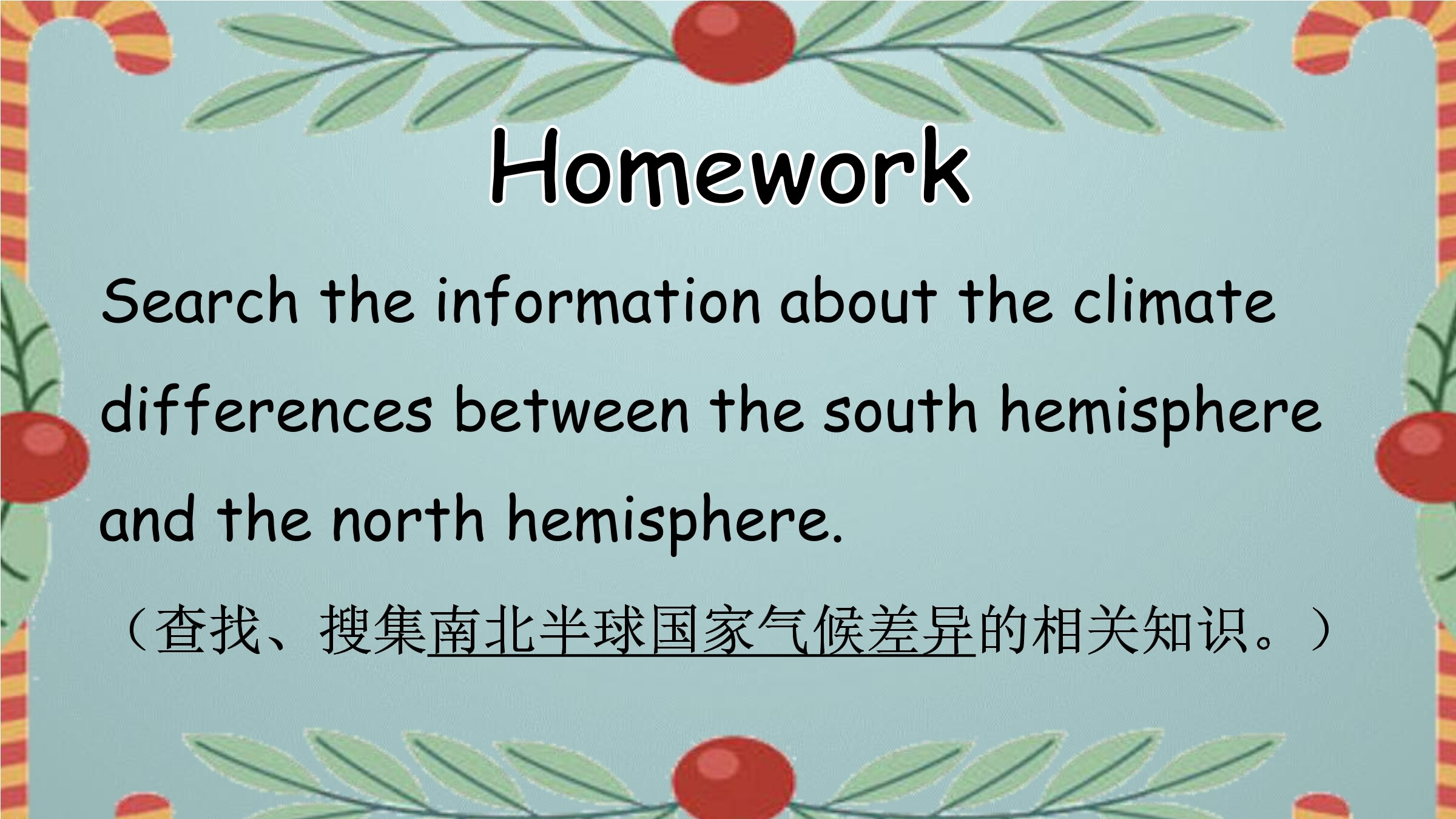 Homework

Search the information about the climate differences between the south hemisphere and the north hemisphere.

（查找、搜集南北半球国家气候差异的相关知识。）